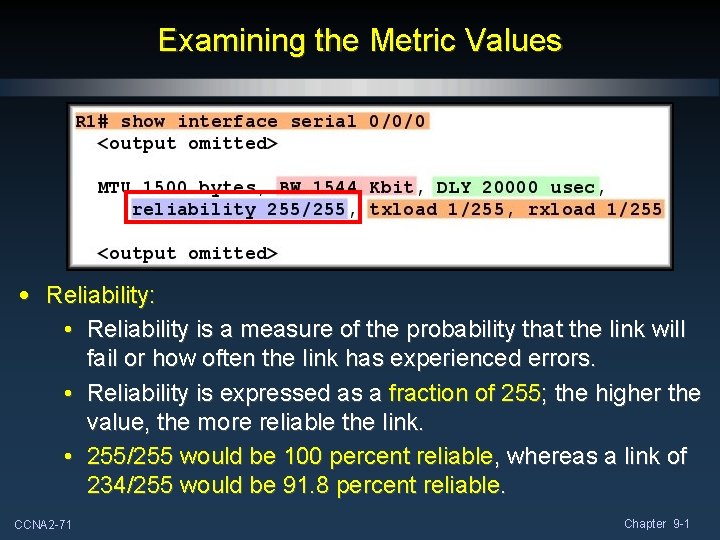 Examining the Metric Values

R1# show interface serial 0/0/0
<output omitted>

MTU 1500 bytes, BW 1544 Kbit, DLY 20000 usec,
reliability 255/255, txload 1/255, rxload 1/255

<output omitted>

• Reliability:
 • Reliability is a measure of the probability that the link will fail or how often the link has experienced errors.
 • Reliability is expressed as a fraction of 255; the higher the value, the more reliable the link.
 • 255/255 would be 100 percent reliable, whereas a link of 234/255 would be 91.8 percent reliable.

CCNA2-71

Chapter 9-1